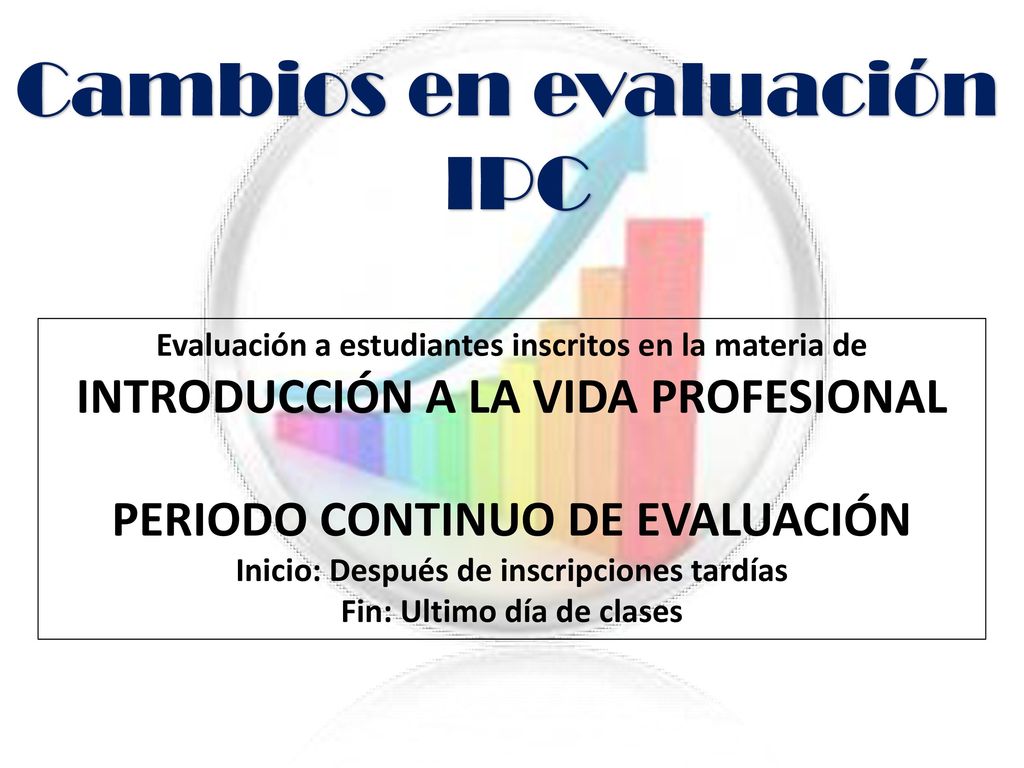 Cambios en evaluación IPC

Evaluación a estudiantes inscritos en la materia de
INTRODUCCIÓN A LA VIDA PROFESIONAL

PERIODO CONTINUO DE EVALUACIÓN
Inicio: Después de inscripciones tardías
Fin: Ultimo día de clases